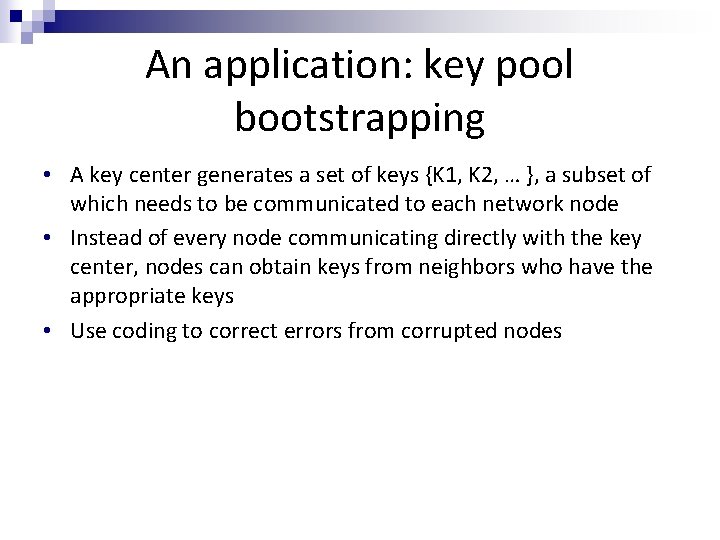 An application: key pool bootstrapping

• A key center generates a set of keys {K1, K2, … }, a subset of which needs to be communicated to each network node

• Instead of every node communicating directly with the key center, nodes can obtain keys from neighbors who have the appropriate keys

• Use coding to correct errors from corrupted nodes